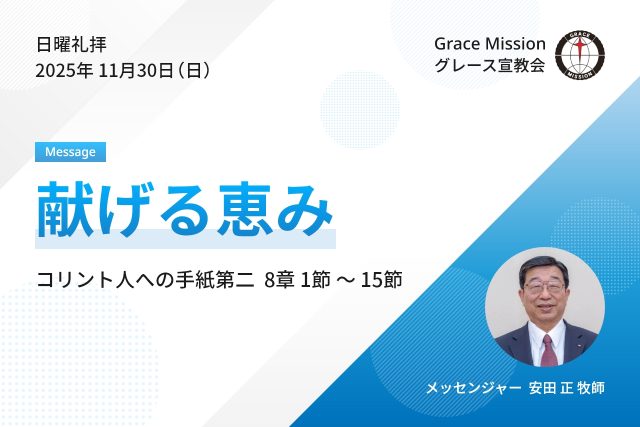 日曜礼拝
2025年 11月30日（日）

Grace Mission
グレース宣教会

GRACE MISSION

Message

献げる恵み

コリント人への手紙第二 8章 1節 ～ 15節

メッセンジャー 安田 正 牧師